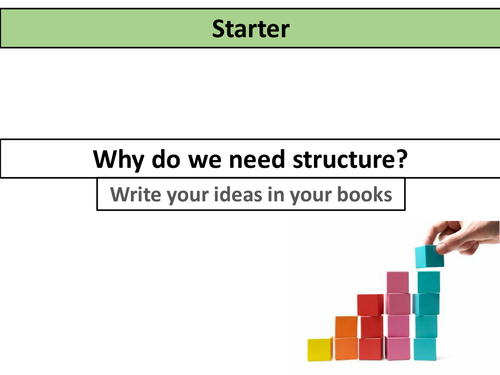 Starter

Why do we need structure?

Write your ideas in your books